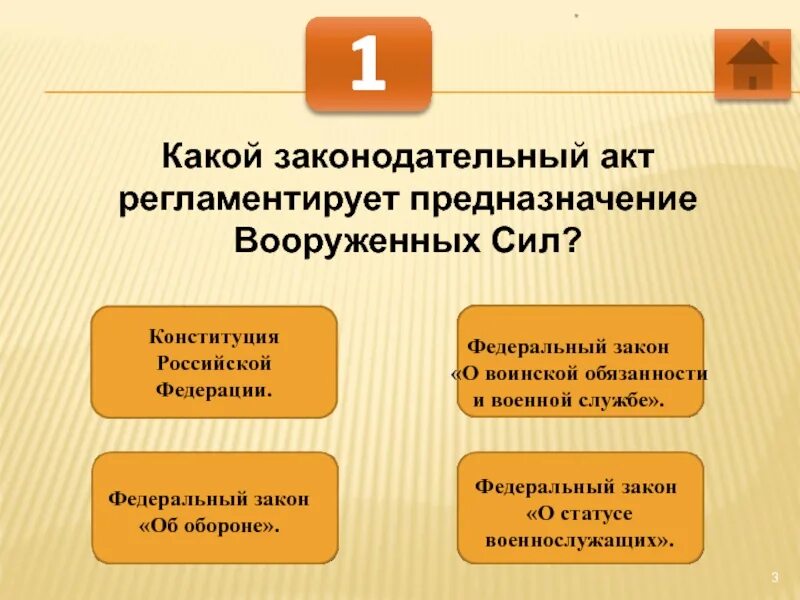 1

Какой законодательный акт регламентирует предназначение Вооруженных Сил?

Конституция Российской Федерации.

Федеральный закон «О воинской обязанности и военной службе».

Федеральный закон «Об обороне».

Федеральный закон «О статусе военнослужащих».

3